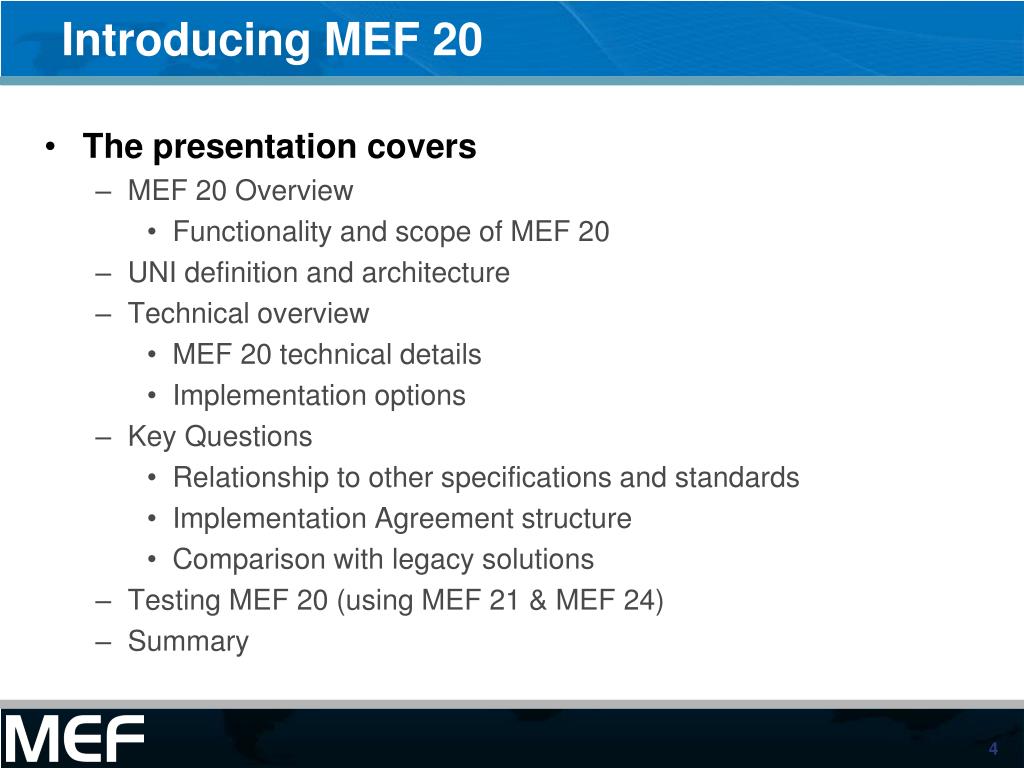 Introducing MEF 20

• The presentation covers
– MEF 20 Overview
• Functionality and scope of MEF 20
– UNI definition and architecture
– Technical overview
• MEF 20 technical details
• Implementation options
– Key Questions
• Relationship to other specifications and standards
• Implementation Agreement structure
• Comparison with legacy solutions
– Testing MEF 20 (using MEF 21 & MEF 24)
– Summary

MEF

4